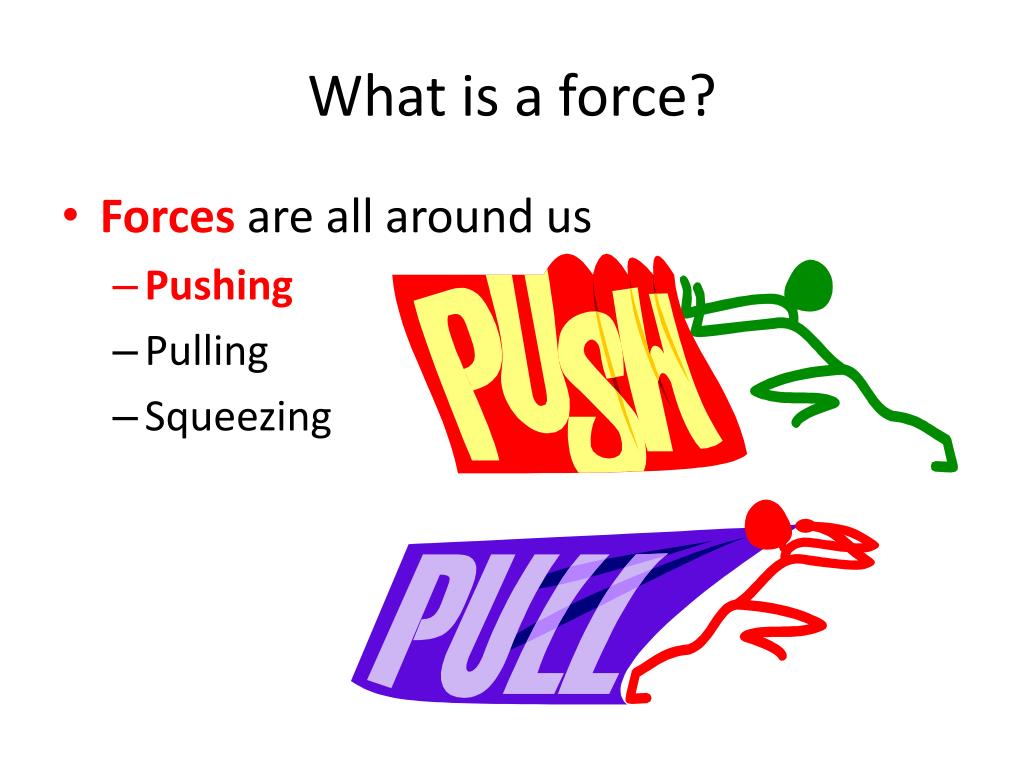 What is a force?

• Forces are all around us
– Pushing
– Pulling
– Squeezing

PUSH

PULL